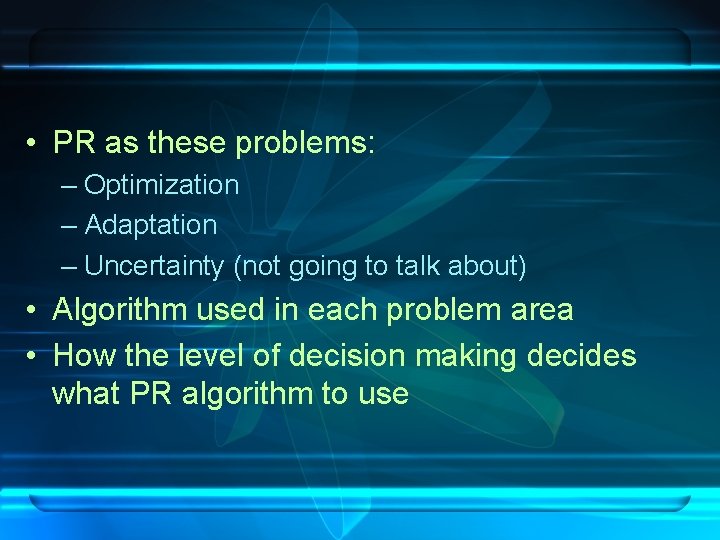 • PR as these problems:
– Optimization
– Adaptation
– Uncertainty (not going to talk about)
• Algorithm used in each problem area
• How the level of decision making decides what PR algorithm to use